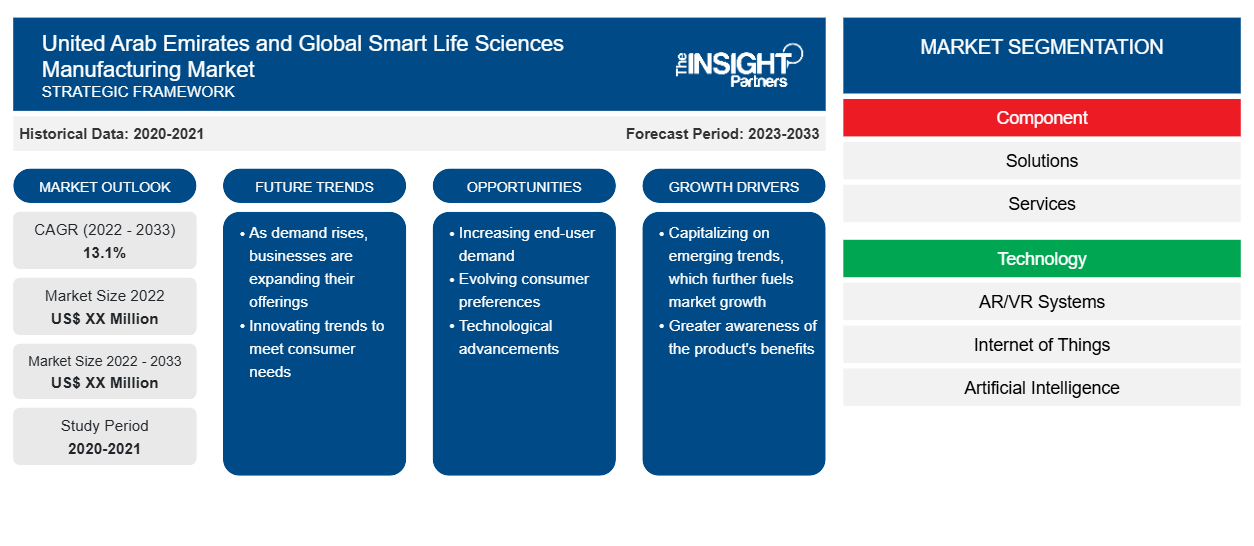 United Arab Emirates and Global Smart Life Sciences Manufacturing Market
STRATEGIC FRAMEWORK

The INSIGHT Partners

Historical Data: 2020-2021

Forecast Period: 2023-2033

MARKET OUTLOOK

CAGR (2022 - 2033)
13.1%

Market Size 2022
US$ XX Million

Market Size 2022 - 2033
US$ XX Million

Study Period
2020-2021

FUTURE TRENDS

• As demand rises, businesses are expanding their offerings
• Innovating trends to meet consumer needs

OPPORTUNITIES

• Increasing end-user demand
• Evolving consumer preferences
• Technological advancements

GROWTH DRIVERS

• Capitalizing on emerging trends, which further fuels market growth
• Greater awareness of the product's benefits

MARKET SEGMENTATION

Component

Solutions

Services

Technology

AR/VR Systems

Internet of Things

Artificial Intelligence